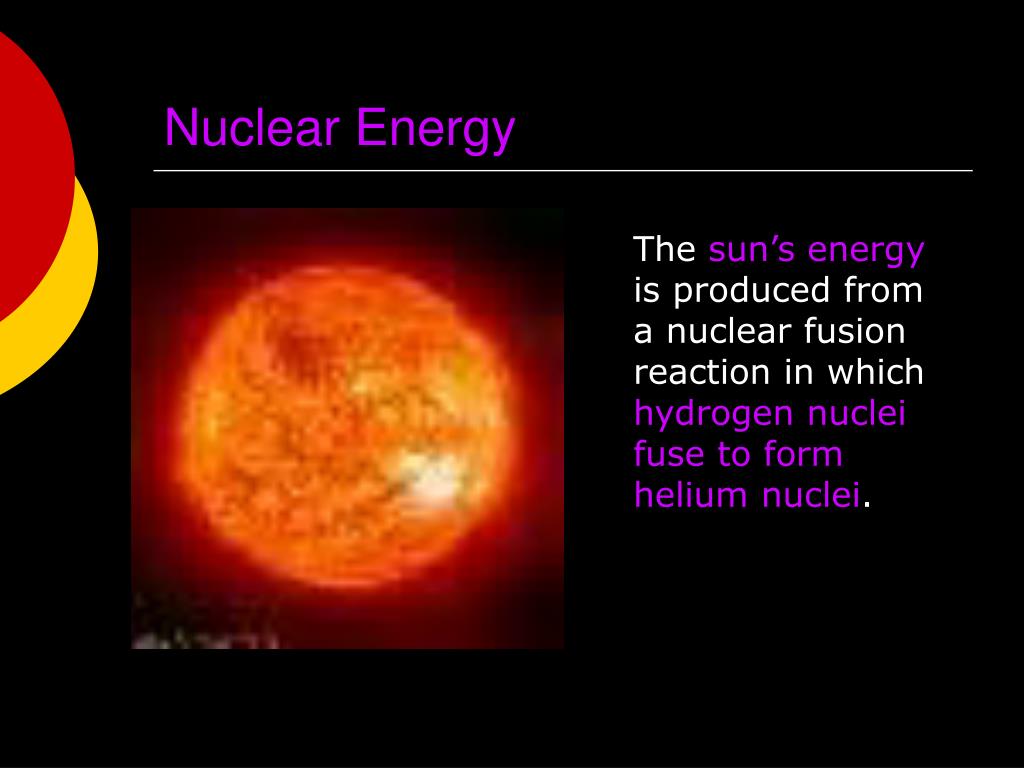 Nuclear Energy

The sun’s energy is produced from a nuclear fusion reaction in which hydrogen nuclei fuse to form helium nuclei.